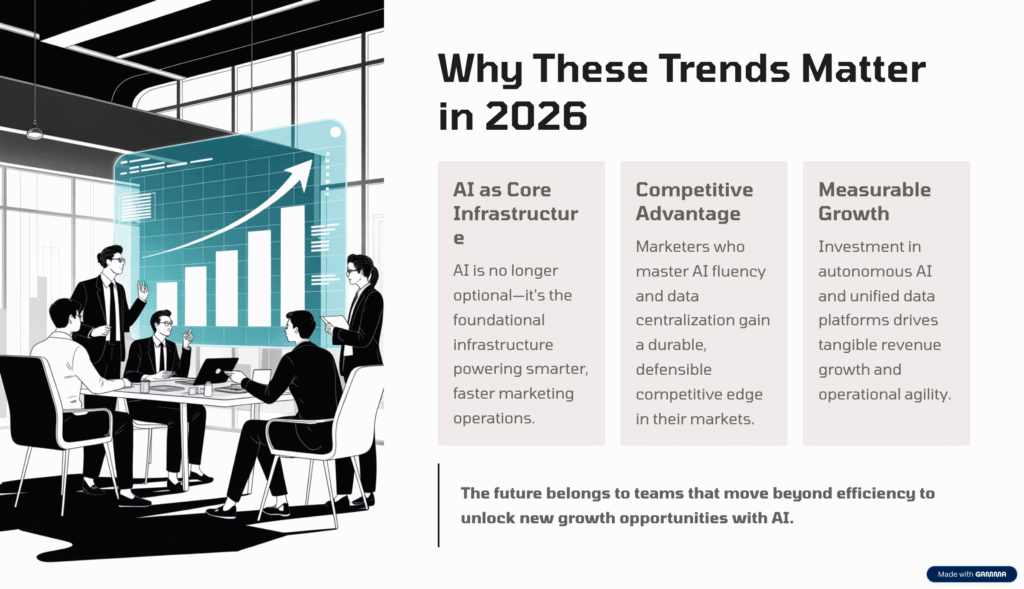 Why These Trends Matter in 2026

AI as Core Infrastructure

AI is no longer optional—it's the foundational infrastructure powering smarter, faster marketing operations.

Competitive Advantage

Marketers who master AI fluency and data centralization gain a durable, defensible competitive edge in their markets.

Measurable Growth

Investment in autonomous AI and unified data platforms drives tangible revenue growth and operational agility.

The future belongs to teams that move beyond efficiency to unlock new growth opportunities with AI.

Made with GAMMA